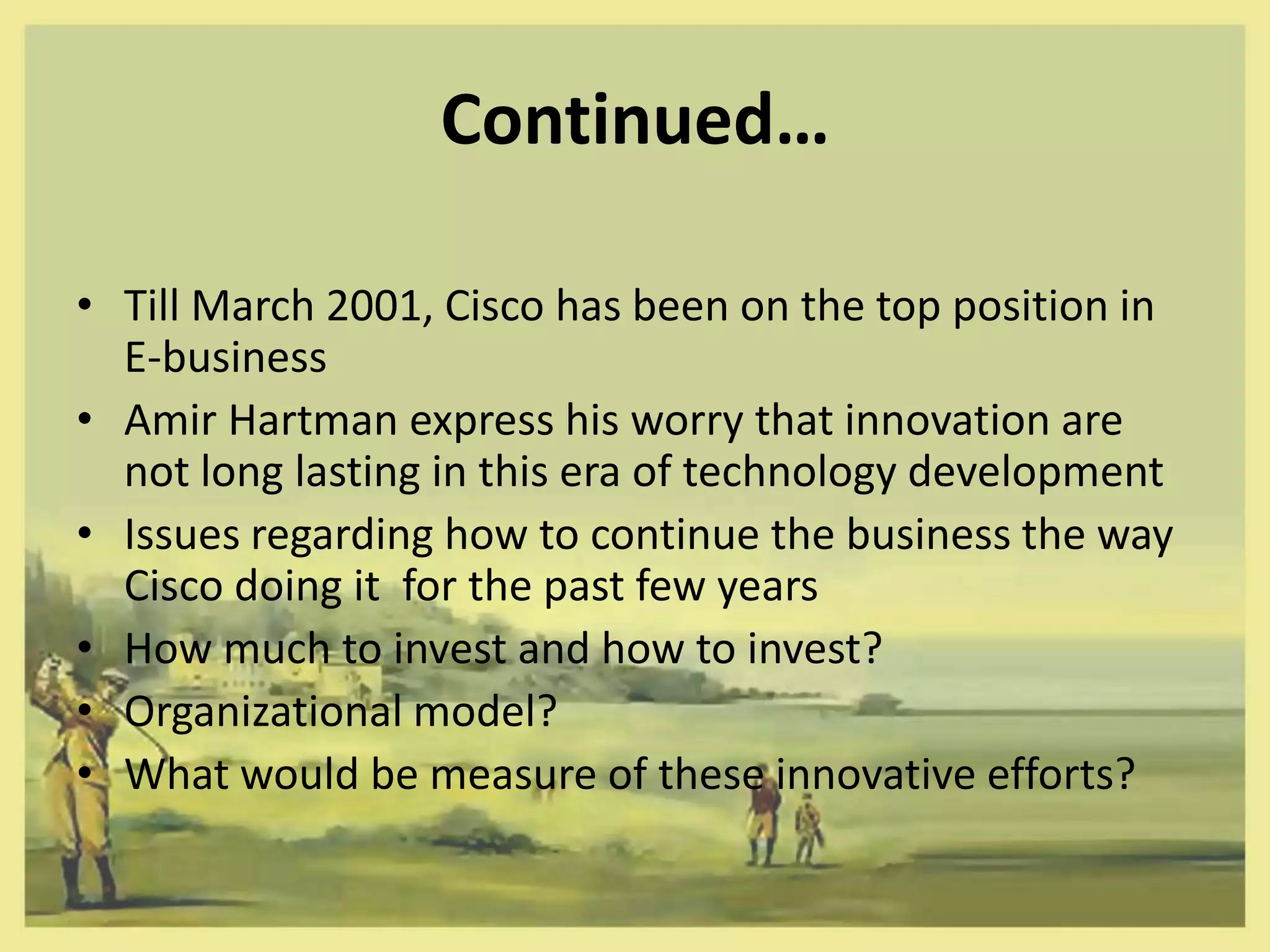 Continued…

• Till March 2001, Cisco has been on the top position in E-business
• Amir Hartman express his worry that innovation are not long lasting in this era of technology development
• Issues regarding how to continue the business the way Cisco doing it  for the past few years
• How much to invest and how to invest?
• Organizational model?
• What would be measure of these innovative efforts?